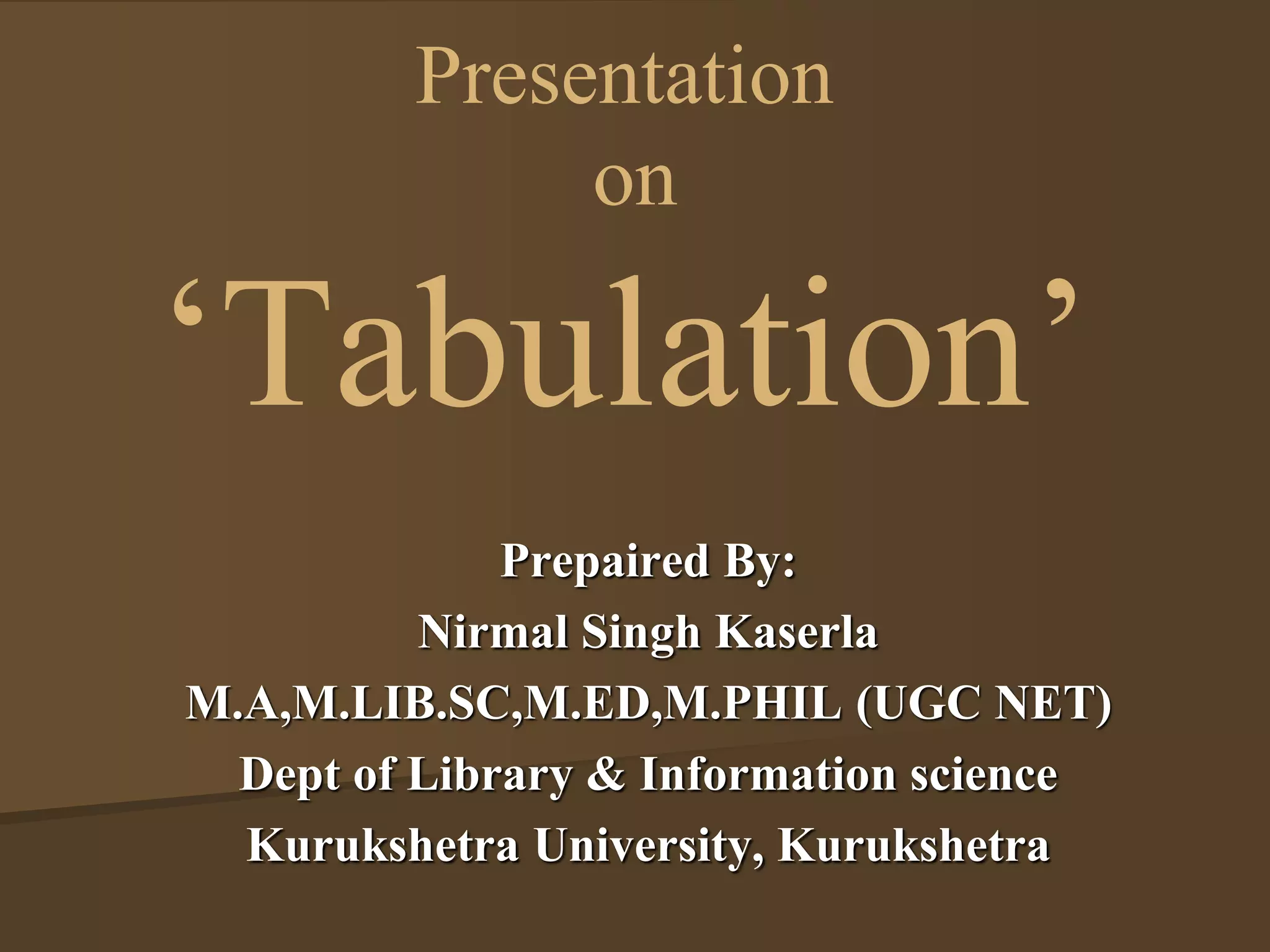 Presentation
on
‘Tabulation’

Prepaired By:
Nirmal Singh Kaserla
M.A,M.LIB.SC,M.ED,M.PHIL (UGC NET)
Dept of Library & Information science
Kurukshetra University, Kurukshetra